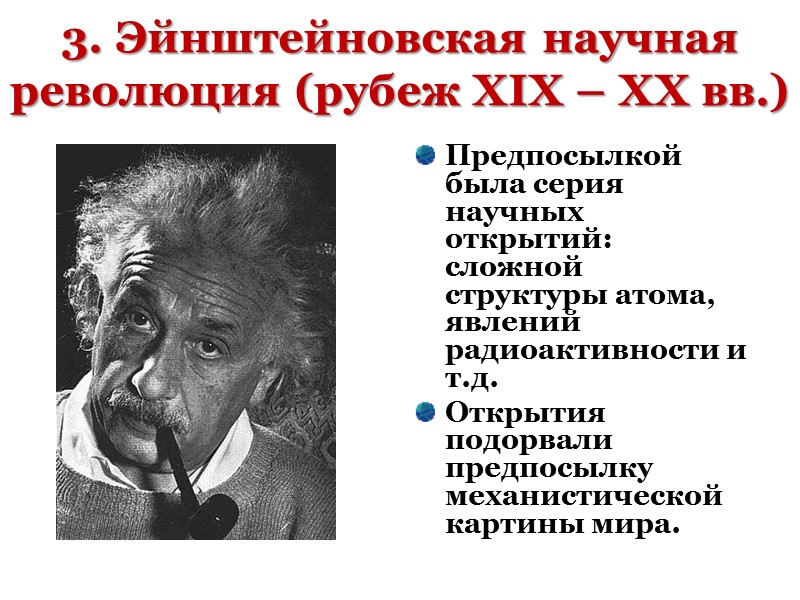 3. Эйнштейновская научная революция (рубеж XIX – XX вв.)

Предпосылкой была серия научных открытий: сложной структуры атома, явлений радиоактивности и т.д.

Открытия подорвали предпосылку механистической картины мира.